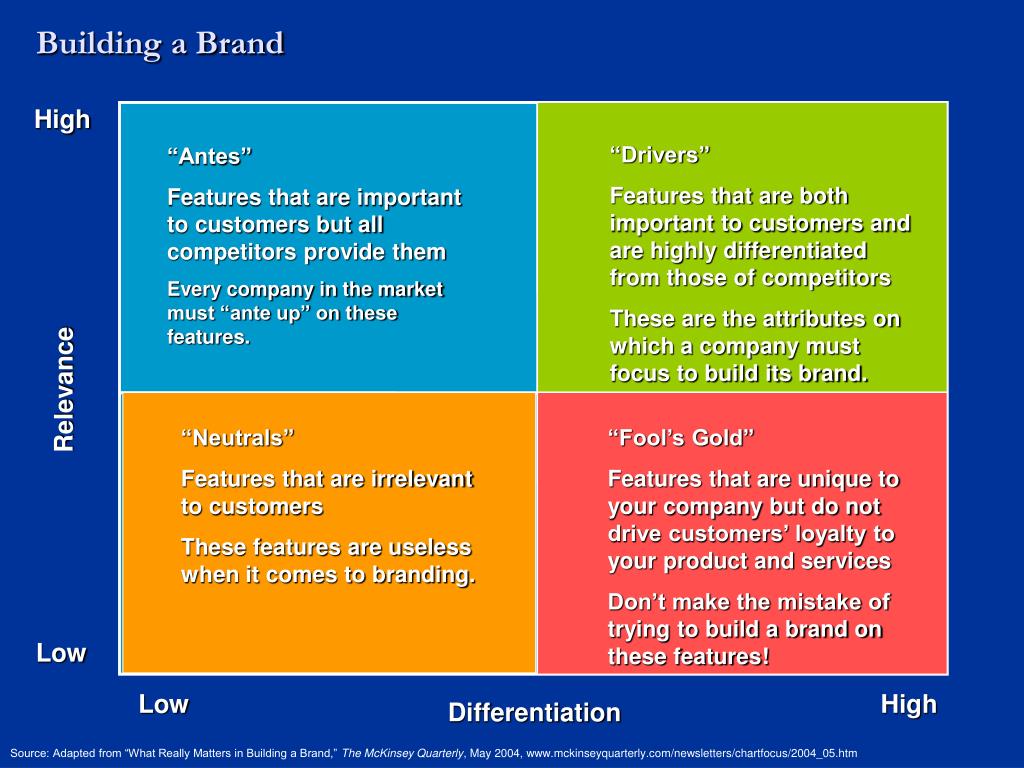 Building a Brand

High

Relevance

Low

“Antes”

Features that are important to customers but all competitors provide them

Every company in the market must “ante up” on these features.

“Drivers”

Features that are both important to customers and are highly differentiated from those of competitors

These are the attributes on which a company must focus to build its brand.

“Neutrals”

Features that are irrelevant to customers

These features are useless when it comes to branding.

“Fool’s Gold”

Features that are unique to your company but do not drive customers’ loyalty to your product and services

Don’t make the mistake of trying to build a brand on these features!

Low

Differentiation

High

Source: Adapted from “What Really Matters in Building a Brand,” The McKinsey Quarterly, May 2004, www.mckinseyquarterly.com/newsletters/chartfocus/2004_05.htm